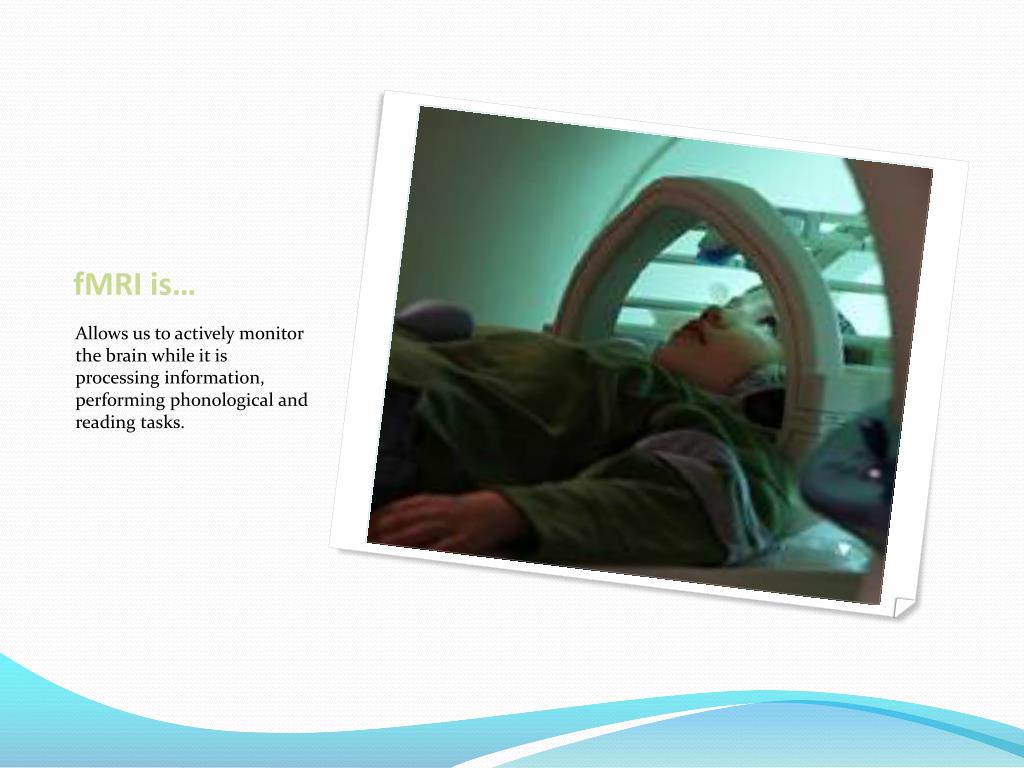 fMRI is…

Allows us to actively monitor the brain while it is processing information, performing phonological and reading tasks.